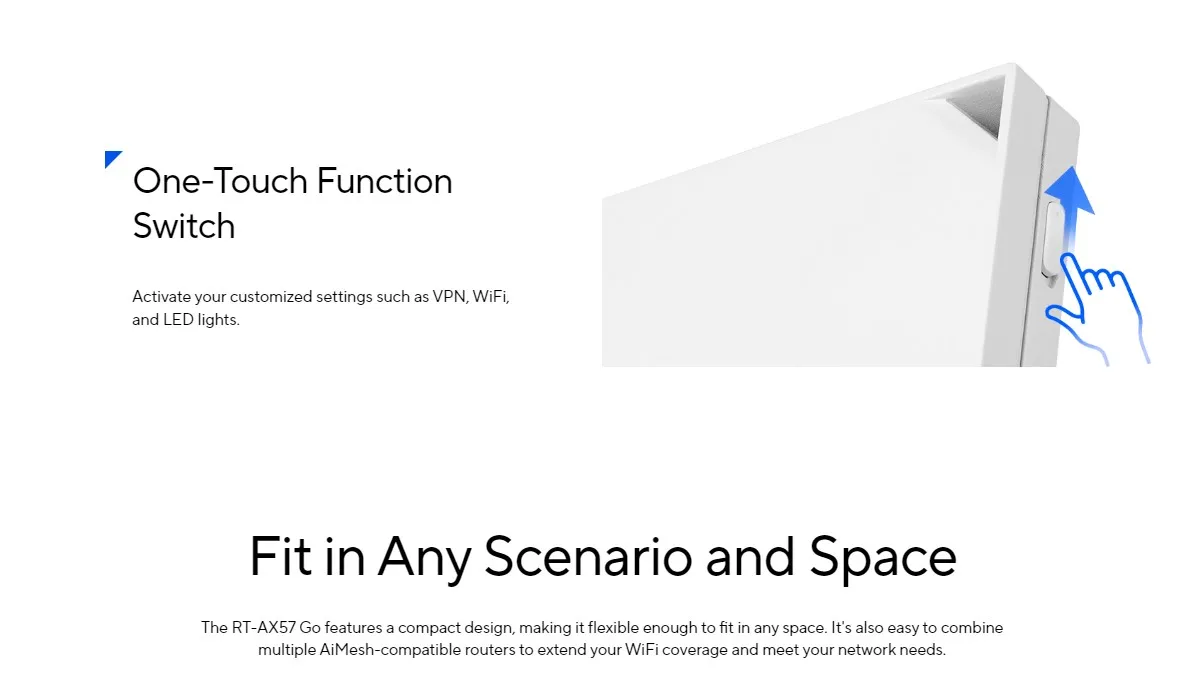 One-Touch Function Switch

Activate your customized settings such as VPN, WiFi, and LED lights.

Fit in Any Scenario and Space

The RT-AX57 Go features a compact design, making it flexible enough to fit in any space. It's also easy to combine multiple AiMesh-compatible routers to extend your WiFi coverage and meet your network needs.